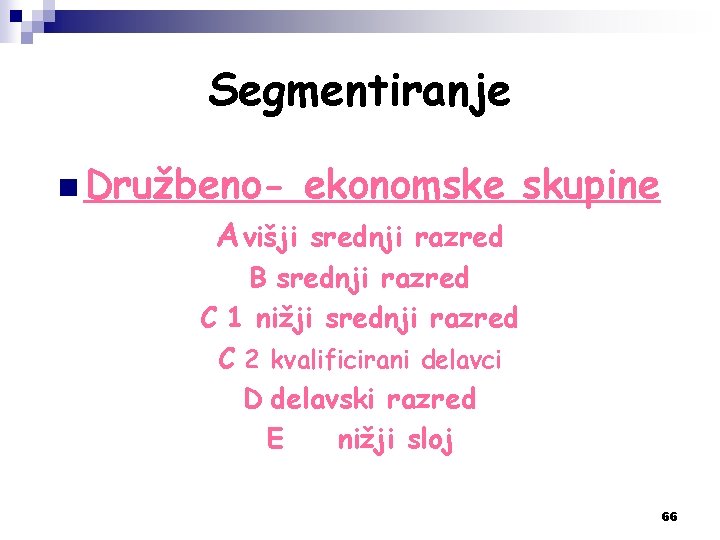 Segmentiranje

Družbeno- ekonomske skupine

A višji srednji razred

B srednji razred

C 1 nižji srednji razred

C 2 kvalificirani delavci

D delavski razred

E nižji sloj

66